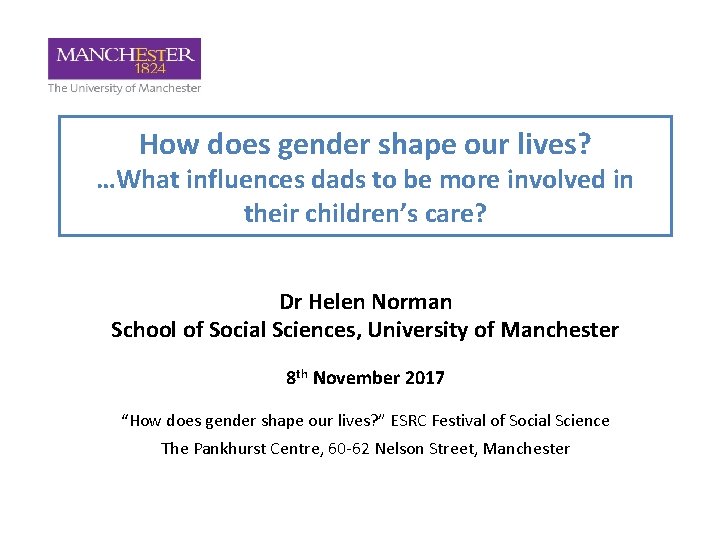 MANCHESTER
1824
The University of Manchester

How does gender shape our lives?
…What influences dads to be more involved in their children's care?

Dr Helen Norman
School of Social Sciences, University of Manchester

8$^{th}$ November 2017

"How does gender shape our lives?" ESRC Festival of Social Science
The Pankhurst Centre, 60-62 Nelson Street, Manchester